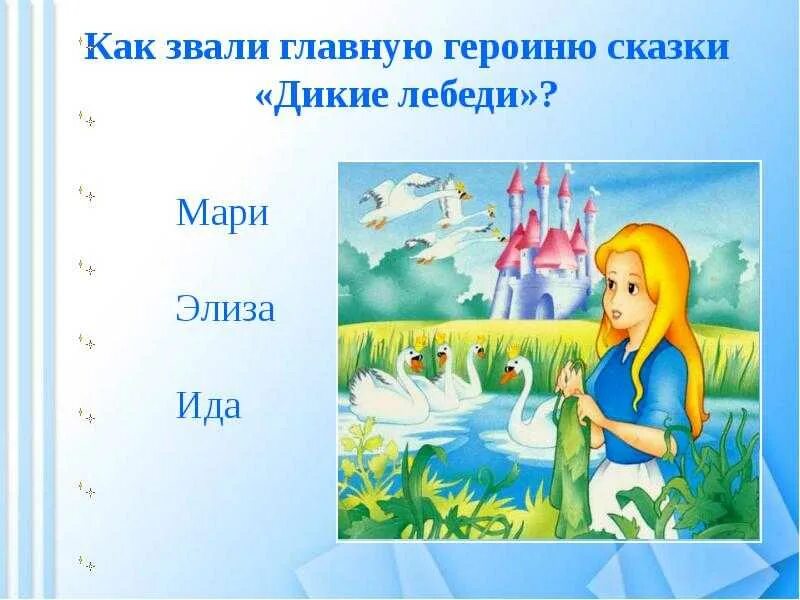 Как звали главную героиню сказки «Дикие лебеди»?

Мари

Элиза

Ида